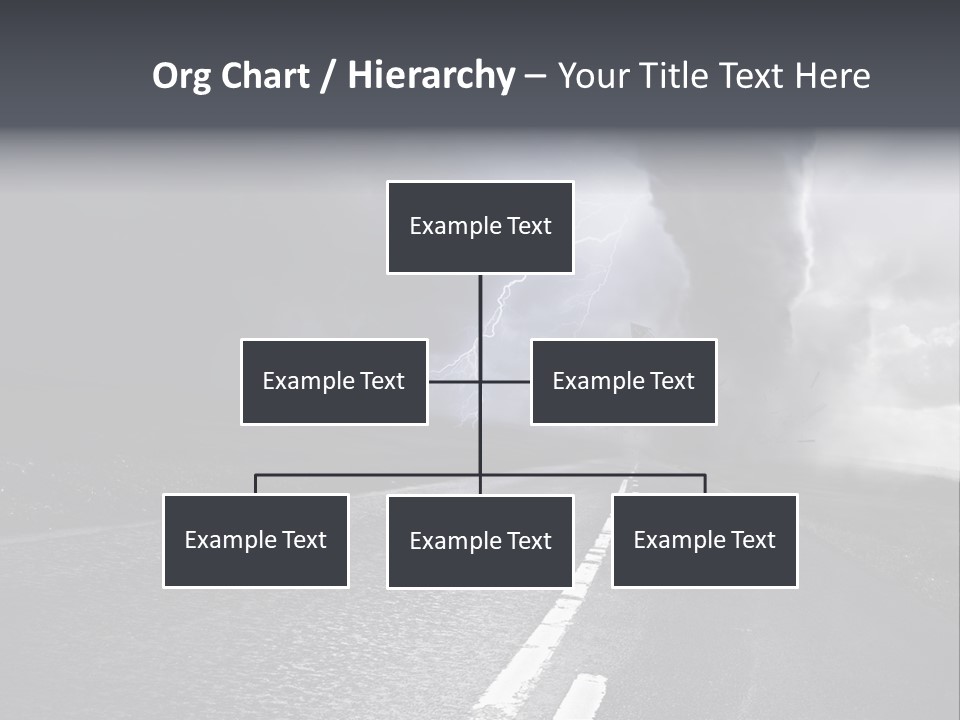 Org Chart / Hierarchy – Your Title Text Here

Example Text

Example Text

Example Text

Example Text

Example Text

Example Text